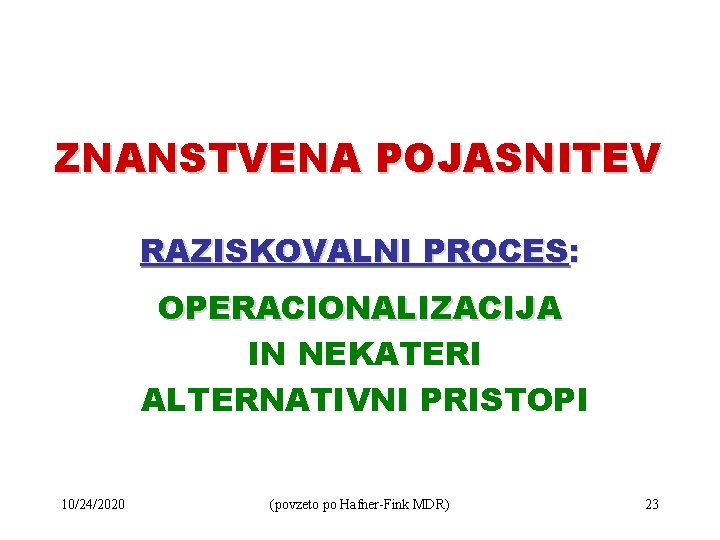 ZNANSTVENA POJASNITEV

RAZISKOVALNI PROCES:

OPERACIONALIZACIJA
IN NEKATERI
ALTERNATIVNI PRISTOPI

10/24/2020 (povzeto po Hafner-Fink MDR) 23